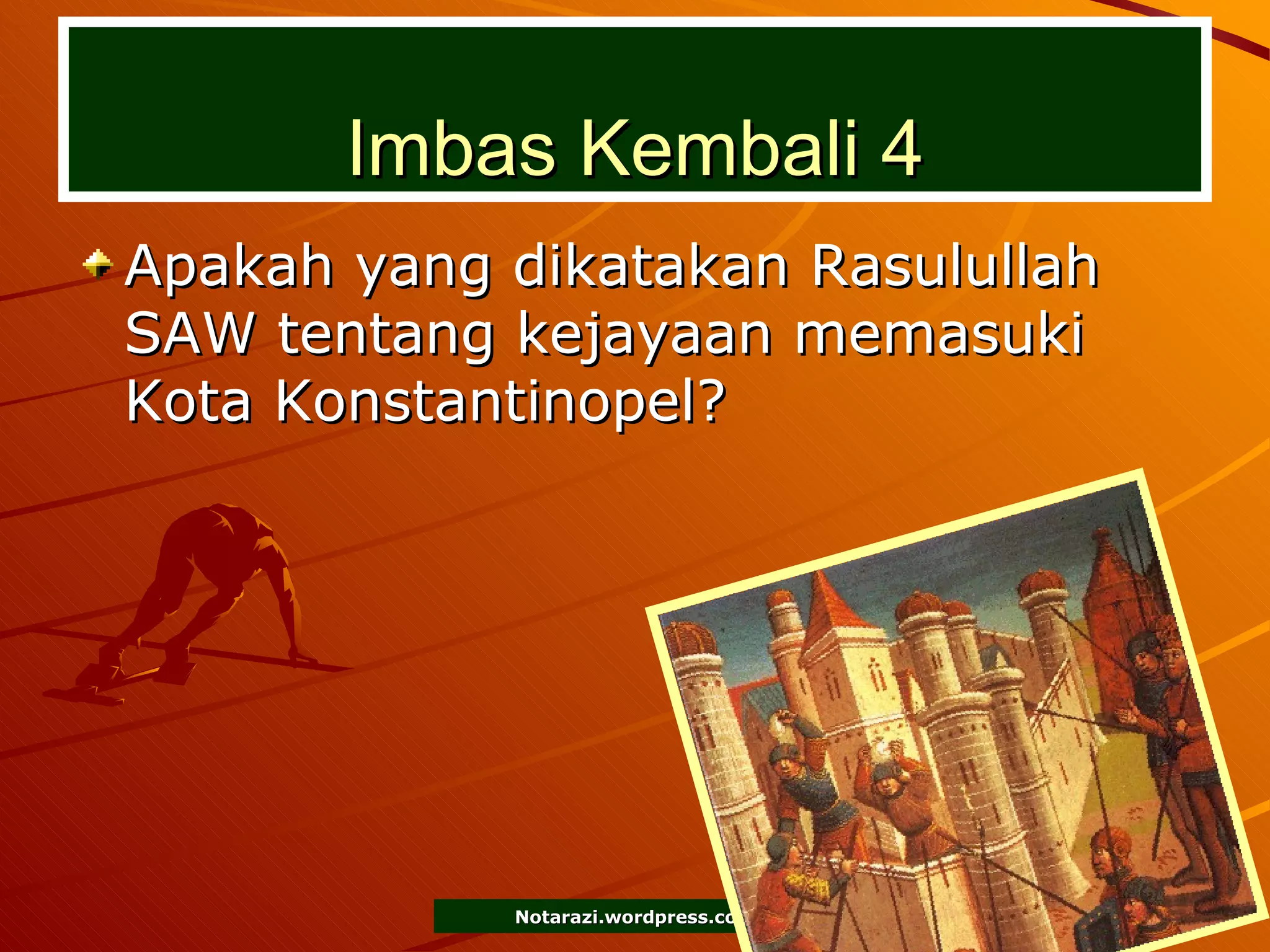 Imbas Kembali 4

Apakah yang dikatakan Rasulullah SAW tentang kejayaan memasuki Kota Konstantinopel?

Notarazi.wordpress.co